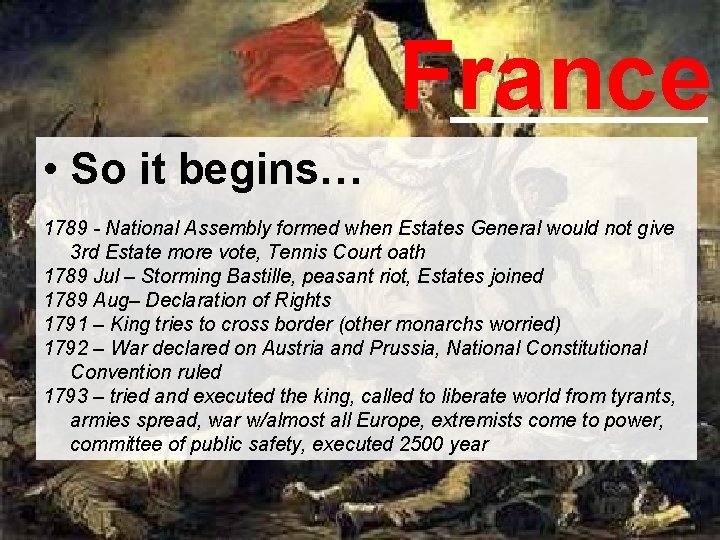 France

• So it begins…

1789 - National Assembly formed when Estates General would not give 3rd Estate more vote, Tennis Court oath
1789 Jul – Storming Bastille, peasant riot, Estates joined
1789 Aug– Declaration of Rights
1791 – King tries to cross border (other monarchs worried)
1792 – War declared on Austria and Prussia, National Constitutional Convention ruled
1793 – tried and executed the king, called to liberate world from tyrants, armies spread, war w/almost all Europe, extremists come to power, committee of public safety, executed 2500 year